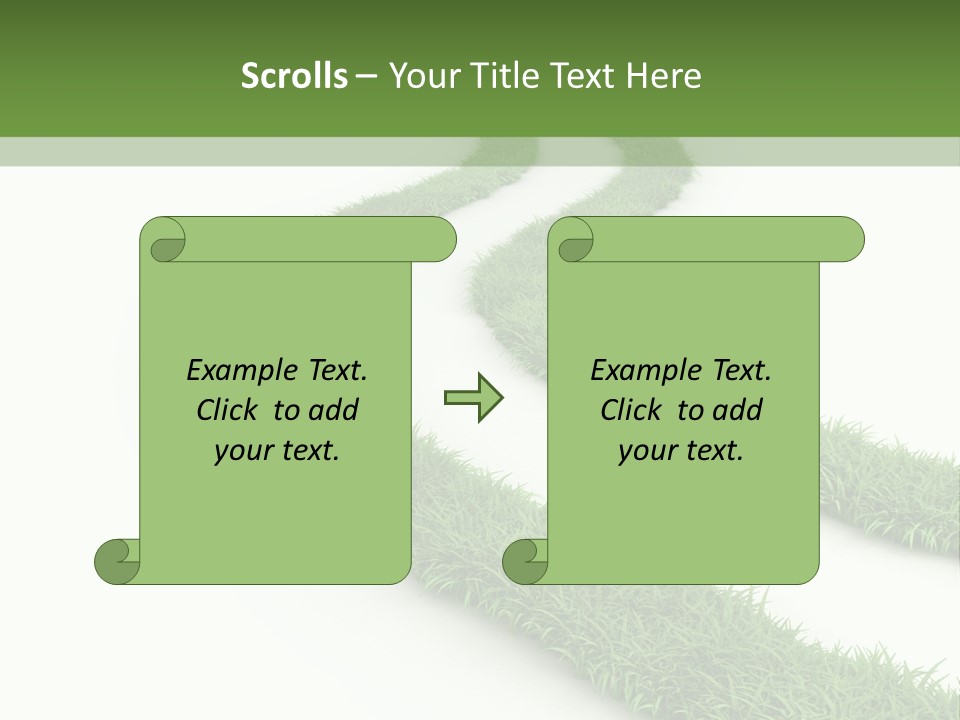 Scrolls – Your Title Text Here

Example Text. Click to add your text.

Example Text. Click to add your text.